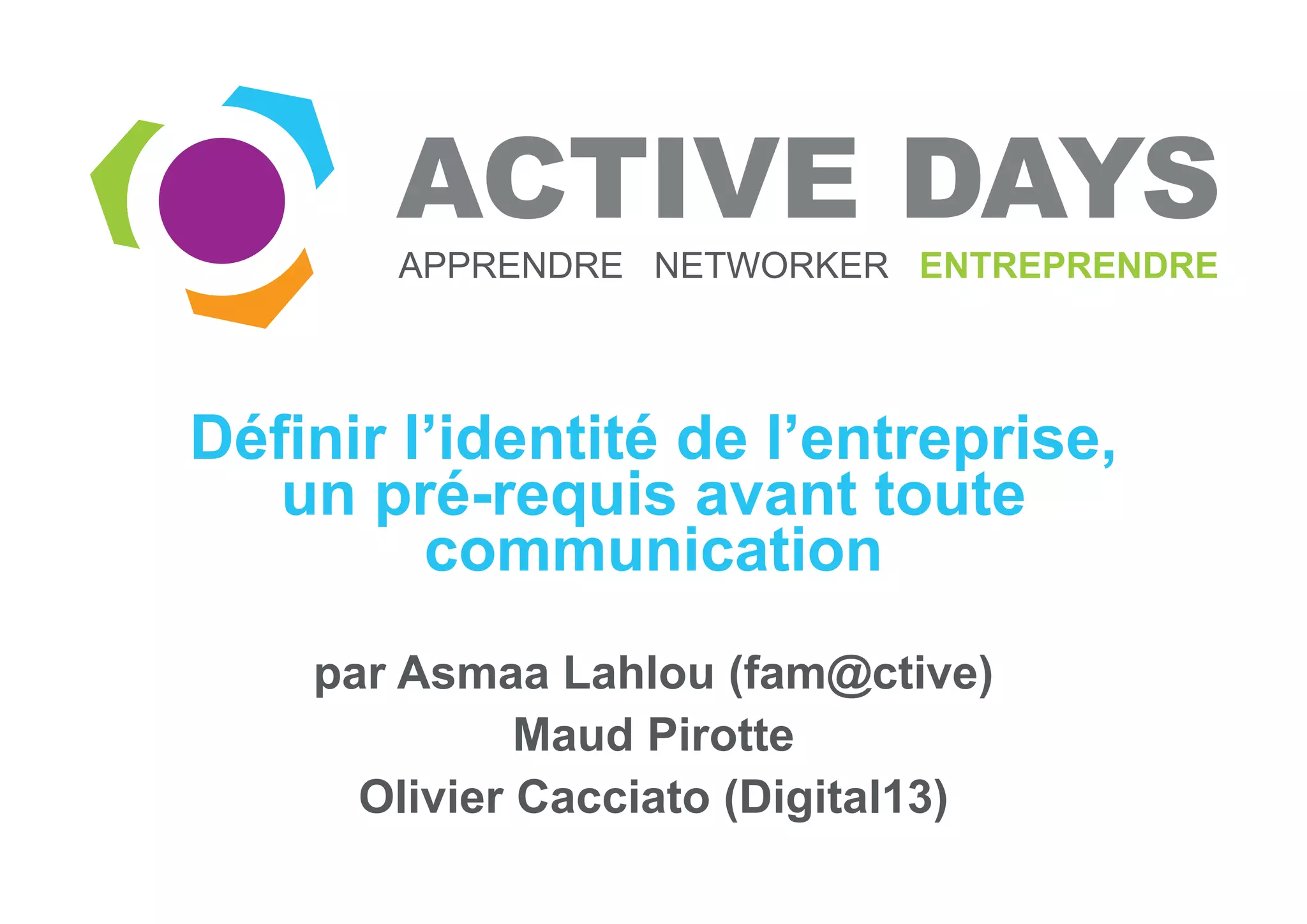 ACTIVE DAYS
APPRENDRE NETWORKER ENTREPRENDRE

Définir l’identité de l’entreprise, un pré-requis avant toute communication

par Asmaa Lahlou (fam@ctive)
Maud Pirotte
Olivier Cacciato (Digital13)